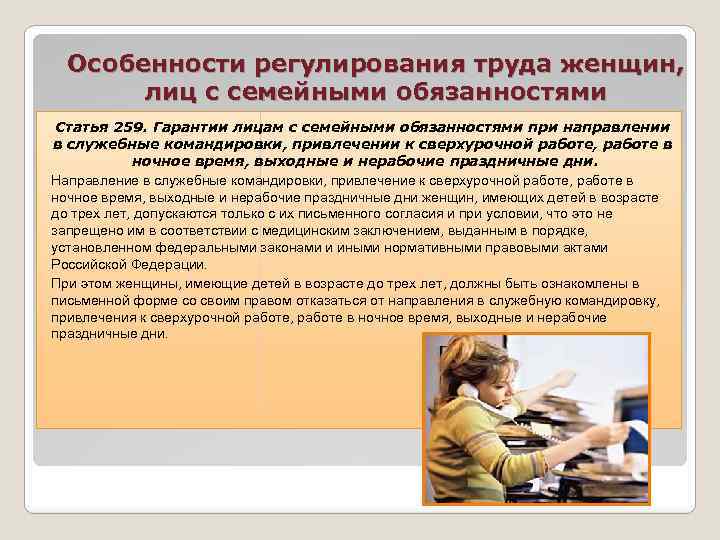 Особенности регулирования труда женщин, лиц с семейными обязанностями

Статья 259. Гарантии лицам с семейными обязанностями при направлении в служебные командировки, привлечении к сверхурочной работе, работе в ночное время, выходные и нерабочие праздничные дни.

Направление в служебные командировки, привлечение к сверхурочной работе, работе в ночное время, выходные и нерабочие праздничные дни женщин, имеющих детей в возрасте до трех лет, допускаются только с их письменного согласия и при условии, что это не запрещено им в соответствии с медицинским заключением, выданным в порядке, установленном федеральными законами и иными нормативными правовыми актами Российской Федерации.

При этом женщины, имеющие детей в возрасте до трех лет, должны быть ознакомлены в письменной форме со своим правом отказаться от направления в служебную командировку, привлечения к сверхурочной работе, работе в ночное время, выходные и нерабочие праздничные дни.